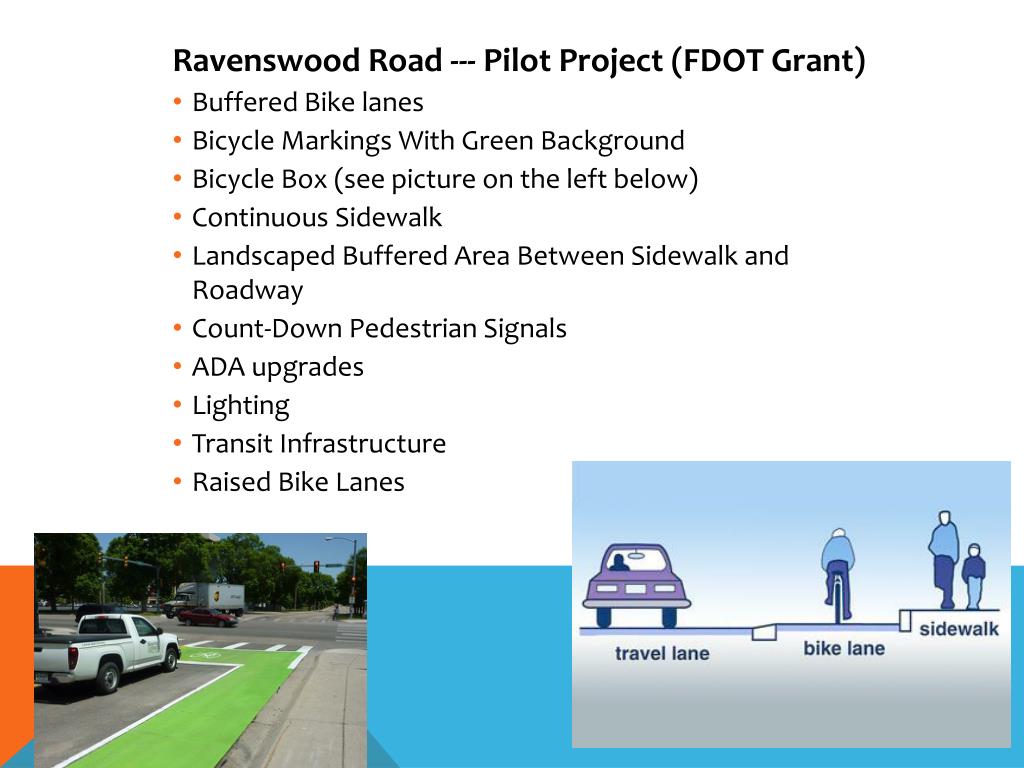 Ravenswood Road --- Pilot Project (FDOT Grant)
• Buffered Bike lanes
• Bicycle Markings With Green Background
• Bicycle Box (see picture on the left below)
• Continuous Sidewalk
• Landscaped Buffered Area Between Sidewalk and Roadway
• Count-Down Pedestrian Signals
• ADA upgrades
• Lighting
• Transit Infrastructure
• Raised Bike Lanes

travel lane
bike lane
sidewalk